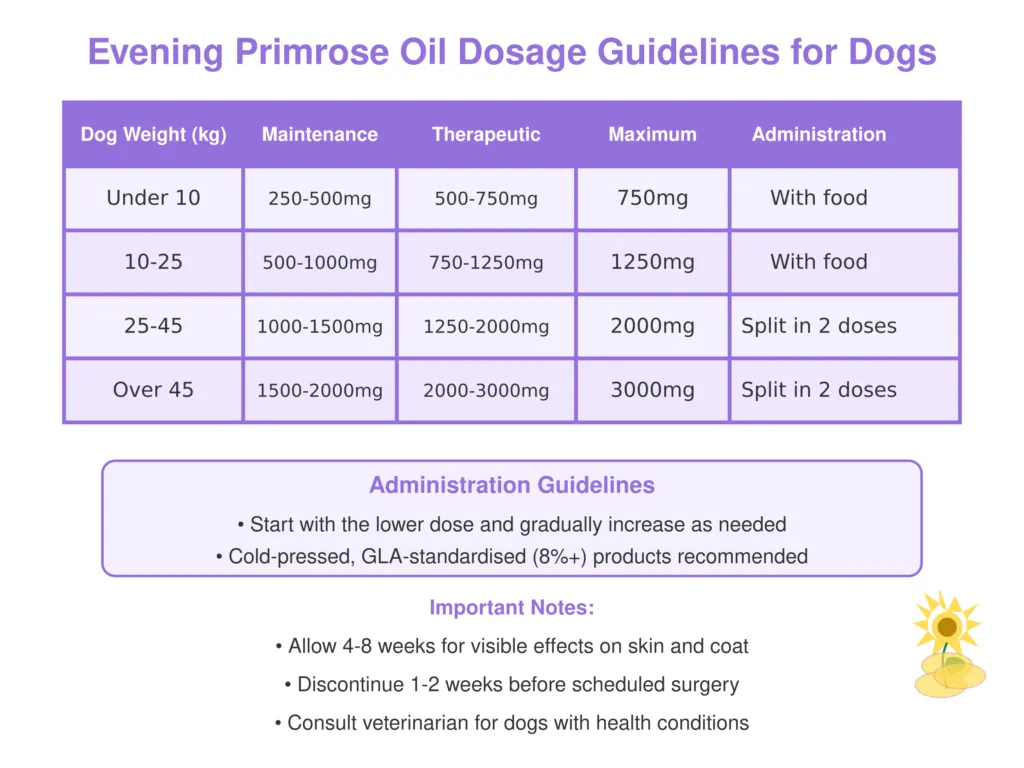 Evening Primrose Oil Dosage Guidelines for Dogs

| Dog Weight (kg) | Maintenance | Therapeutic | Maximum | Administration |
|---|---|---|---|---|
| Under 10 | 250-500mg | 500-750mg | 750mg | With food |
| 10-25 | 500-1000mg | 750-1250mg | 1250mg | With food |
| 25-45 | 1000-1500mg | 1250-2000mg | 2000mg | Split in 2 doses |
| Over 45 | 1500-2000mg | 2000-3000mg | 3000mg | Split in 2 doses |

Administration Guidelines

• Start with the lower dose and gradually increase as needed

• Cold-pressed, GLA-standardised (8%+) products recommended

Important Notes:

• Allow 4-8 weeks for visible effects on skin and coat

• Discontinue 1-2 weeks before scheduled surgery

• Consult veterinarian for dogs with health conditions